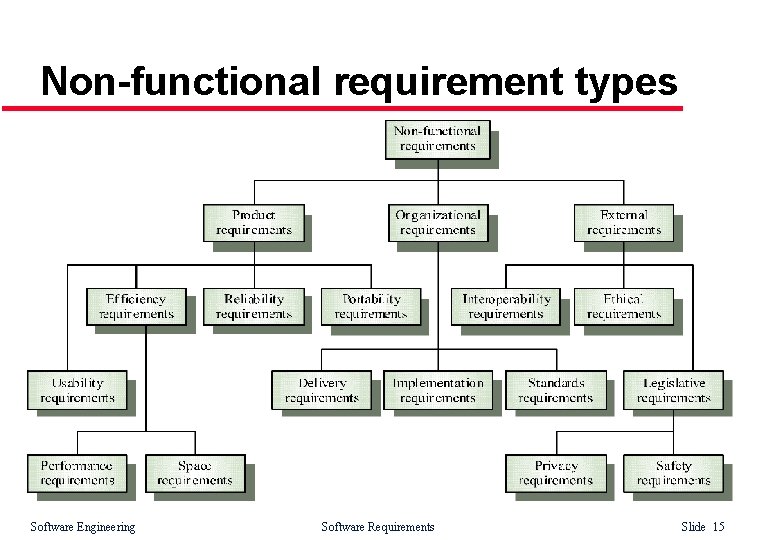 Non-functional requirement types

Non-functional requirements

Product requirements

Organizational requirements

External requirements

Efficiency requirements

Reliability requirements

Portability requirements

Interoperability requirements

Ethical requirements

Usability requirements

Delivery requirements

Implementation requirements

Standards requirements

Legislative requirements

Performance requirements

Space requirements

Privacy requirements

Safety requirements

Software Engineering

Software Requirements

Slide 15